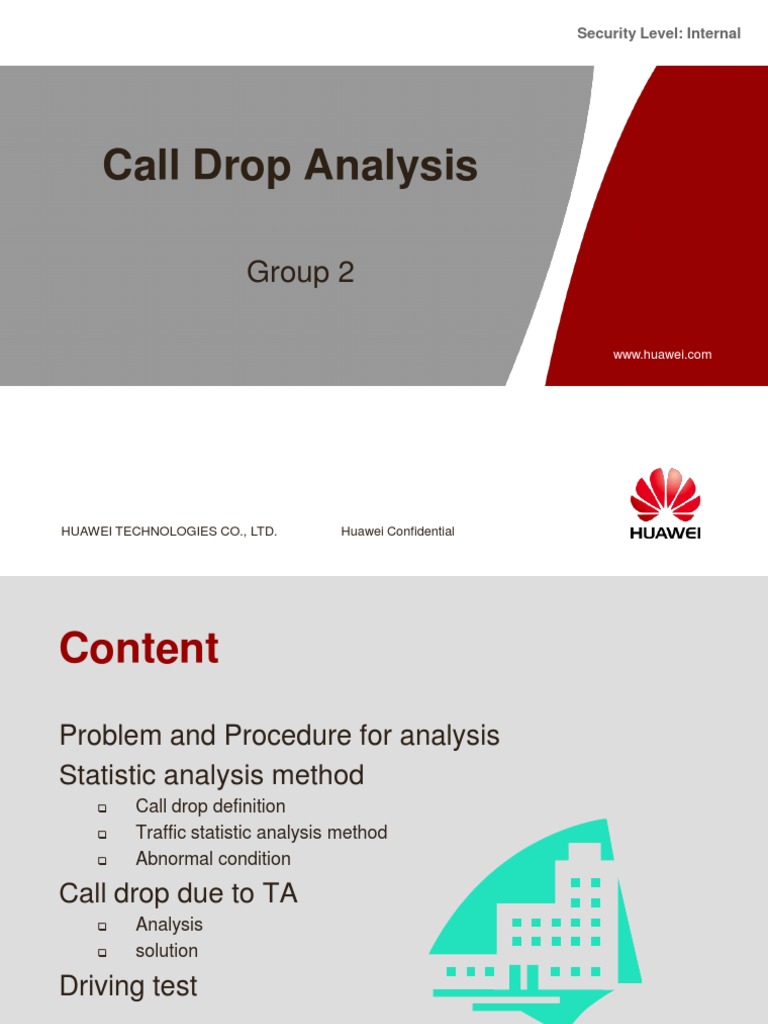 Security Level: Internal

Call Drop Analysis

Group 2

www.huawei.com

HUAWEI TECHNOLOGIES CO., LTD.

Huawei Confidential

HUAWEI

Content

Problem and Procedure for analysis

Statistic analysis method

- Call drop definition
- Traffic statistic analysis method
- Abnormal condition

Call drop due to TA

- Analysis
- solution

Driving test